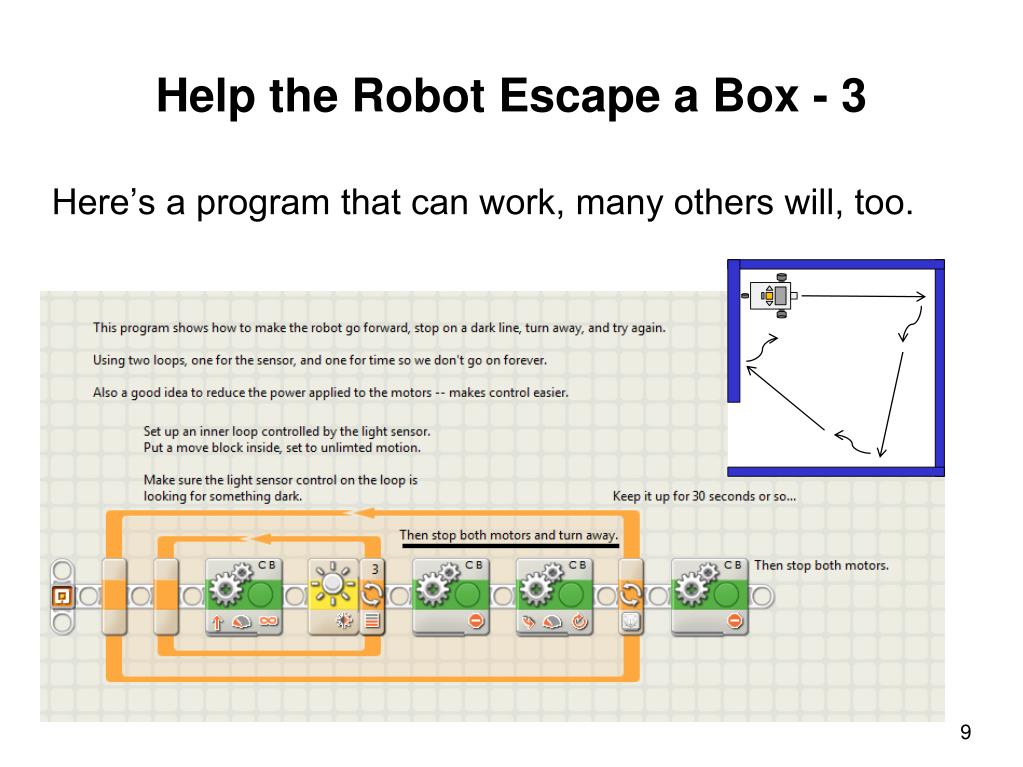 Help the Robot Escape a Box - 3

Here's a program that can work, many others will, too.

This program shows how to make the robot go forward, stop on a dark line, turn away, and try again.

Using two loops, one for the sensor, and one for time so we don't go on forever.

Also a good idea to reduce the power applied to the motors -- makes control easier.

Set up an inner loop controlled by the light sensor.
Put a move block inside, set to unlimted motion.

Make sure the light sensor control on the loop is looking for something dark.

Keep it up for 30 seconds or so...

Then stop both motors and turn away.

C B

3

C B

C B

C B

Then stop both motors.

9